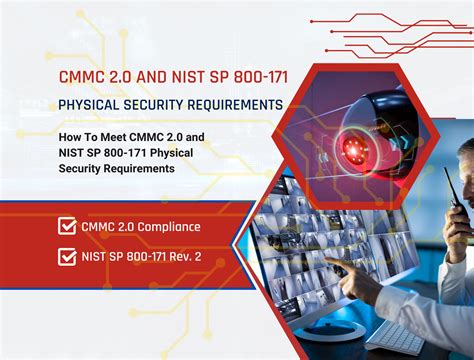 CMMC 2.0 AND NIST SP 800-171

PHYSICAL SECURITY REQUIREMENTS

How To Meet CMMC 2.0 and NIST SP 800-171 Physical Security Requirements

CMMC 2.0 Compliance

NIST SP 800-171 Rev. 2